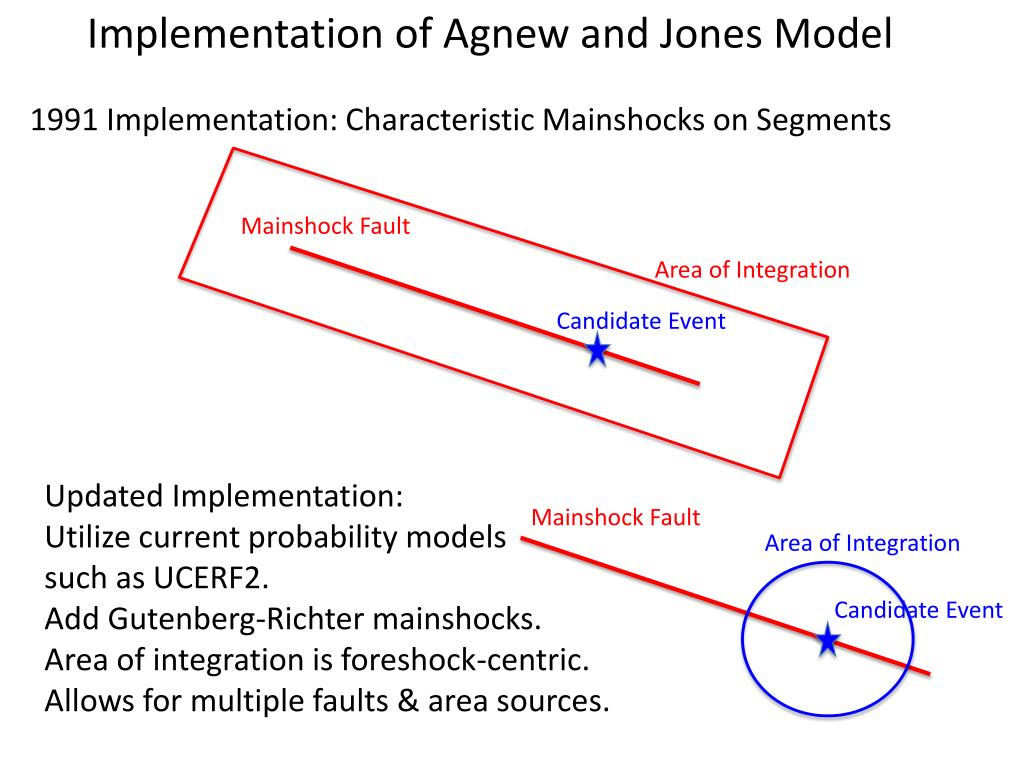 Implementation of Agnew and Jones Model

1991 Implementation: Characteristic Mainshocks on Segments

Mainshock Fault

Area of Integration

Candidate Event

Updated Implementation:
Utilize current probability models such as UCERF2.
Add Gutenberg-Richter mainshocks.
Area of integration is foreshock-centric.
Allows for multiple faults & area sources.

Mainshock Fault

Area of Integration

Candidate Event